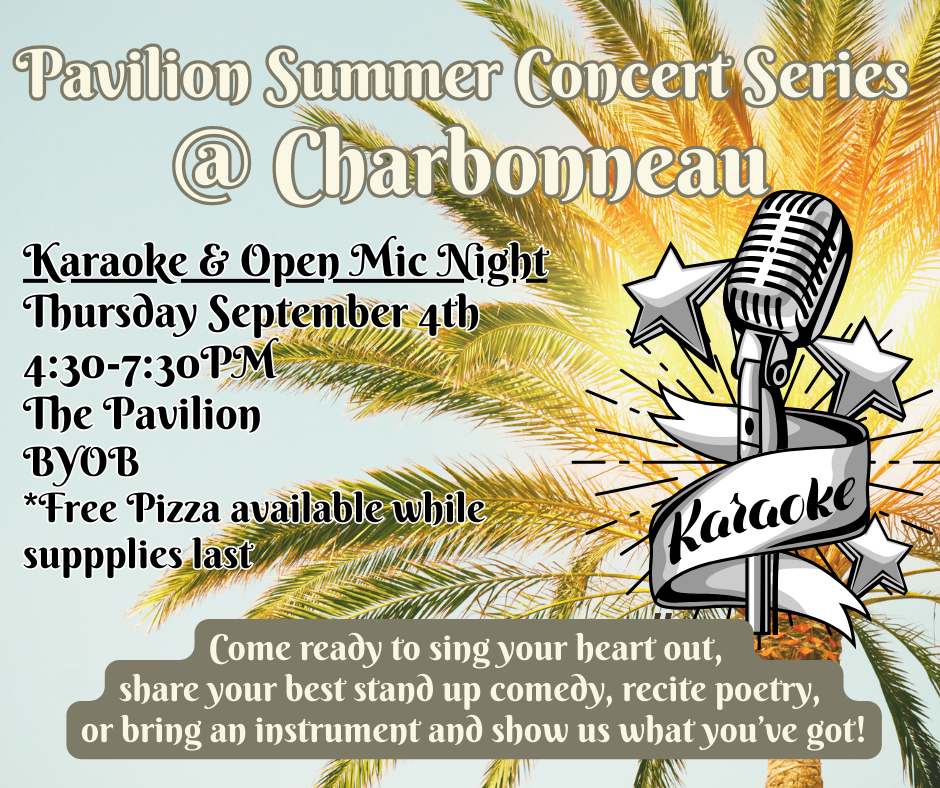 Pavilion Summer Concert Series
@ Charbonneau

Karaoke & Open Mic Night
Thursday September 4th
4:30-7:30PM
The Pavilion
BYOB
*Free Pizza available while suppplies last

Karaoke

Come ready to sing your heart out, share your best stand up comedy, recite poetry, or bring an instrument and show us what you've got!